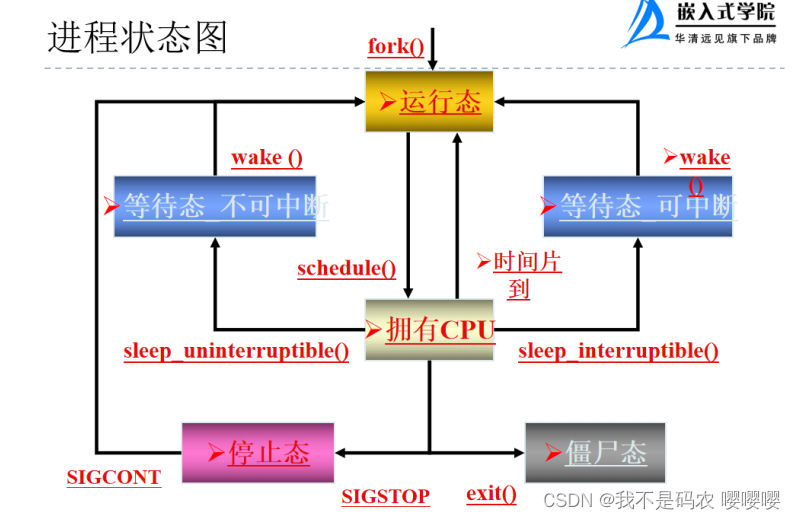 进程状态图

嵌入式学院
华清远见旗下品牌

fork()

➢运行态

wake ()

➢wake ()

➢等待态_不可中断

➢等待态_可中断

schedule()

➢时间片到

➢拥有CPU

sleep_uninterruptible()

sleep_interruptible()

➢停止态

➢僵尸态

SIGCONT

SIGSTOP

exit()

CSDN @我不是码农 嘤嘤嘤